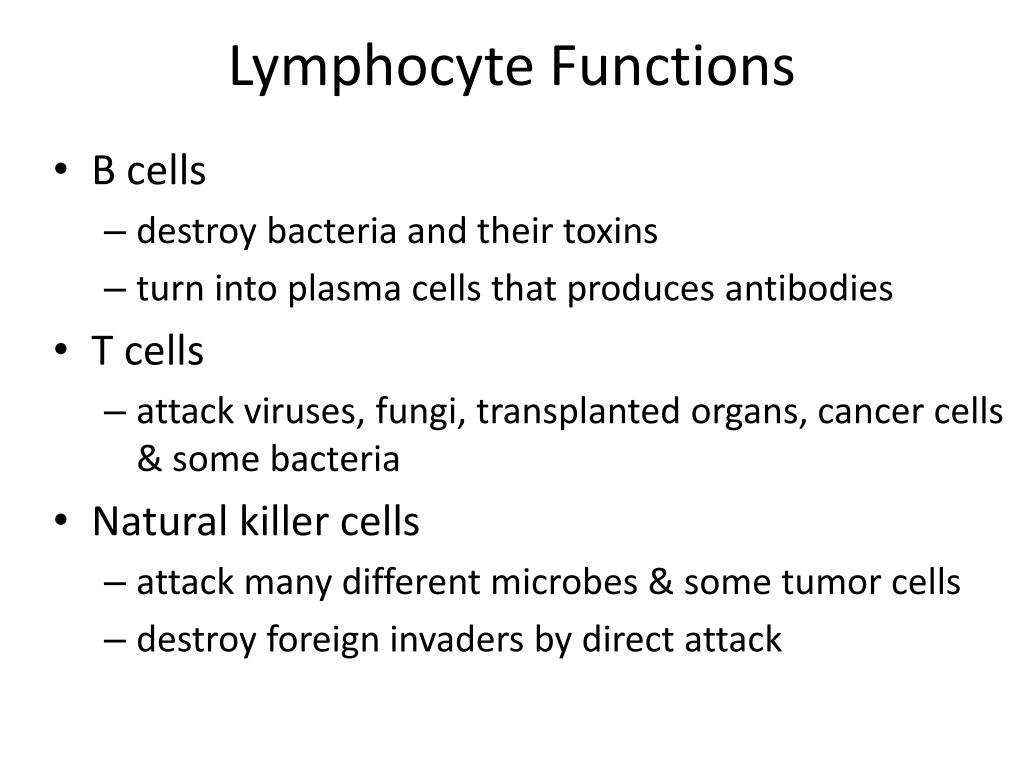 Lymphocyte Functions

• B cells
– destroy bacteria and their toxins
– turn into plasma cells that produces antibodies
• T cells
– attack viruses, fungi, transplanted organs, cancer cells & some bacteria
• Natural killer cells
– attack many different microbes & some tumor cells
– destroy foreign invaders by direct attack